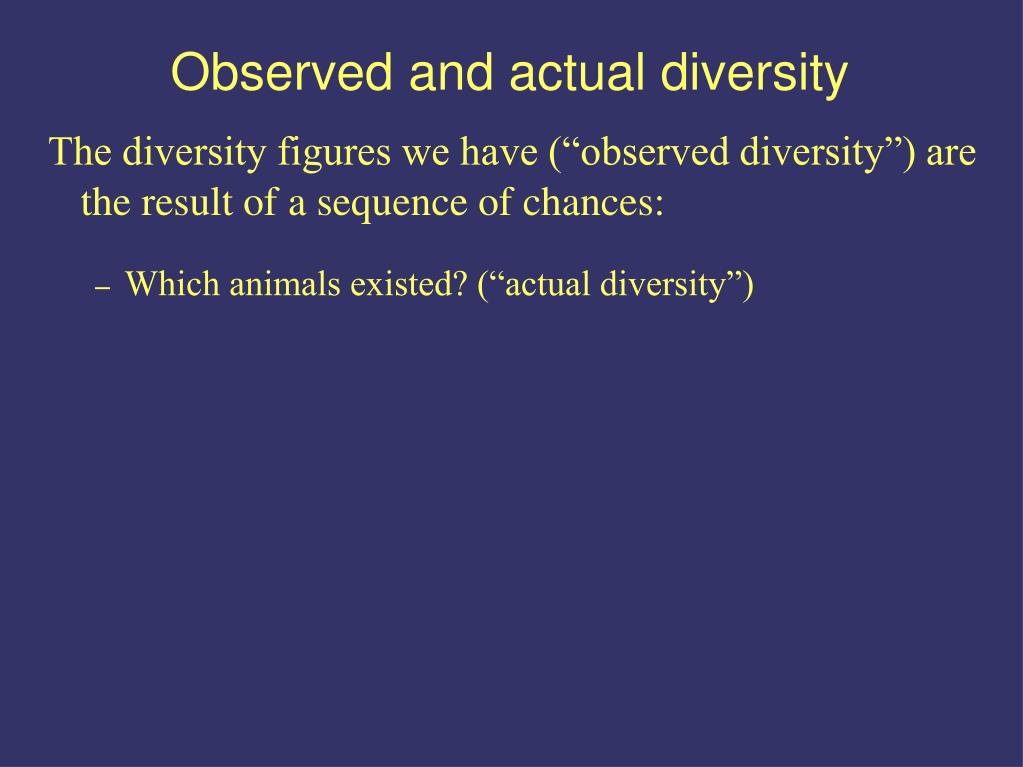 Observed and actual diversity

The diversity figures we have (“observed diversity”) are the result of a sequence of chances:

– Which animals existed? (“actual diversity”)